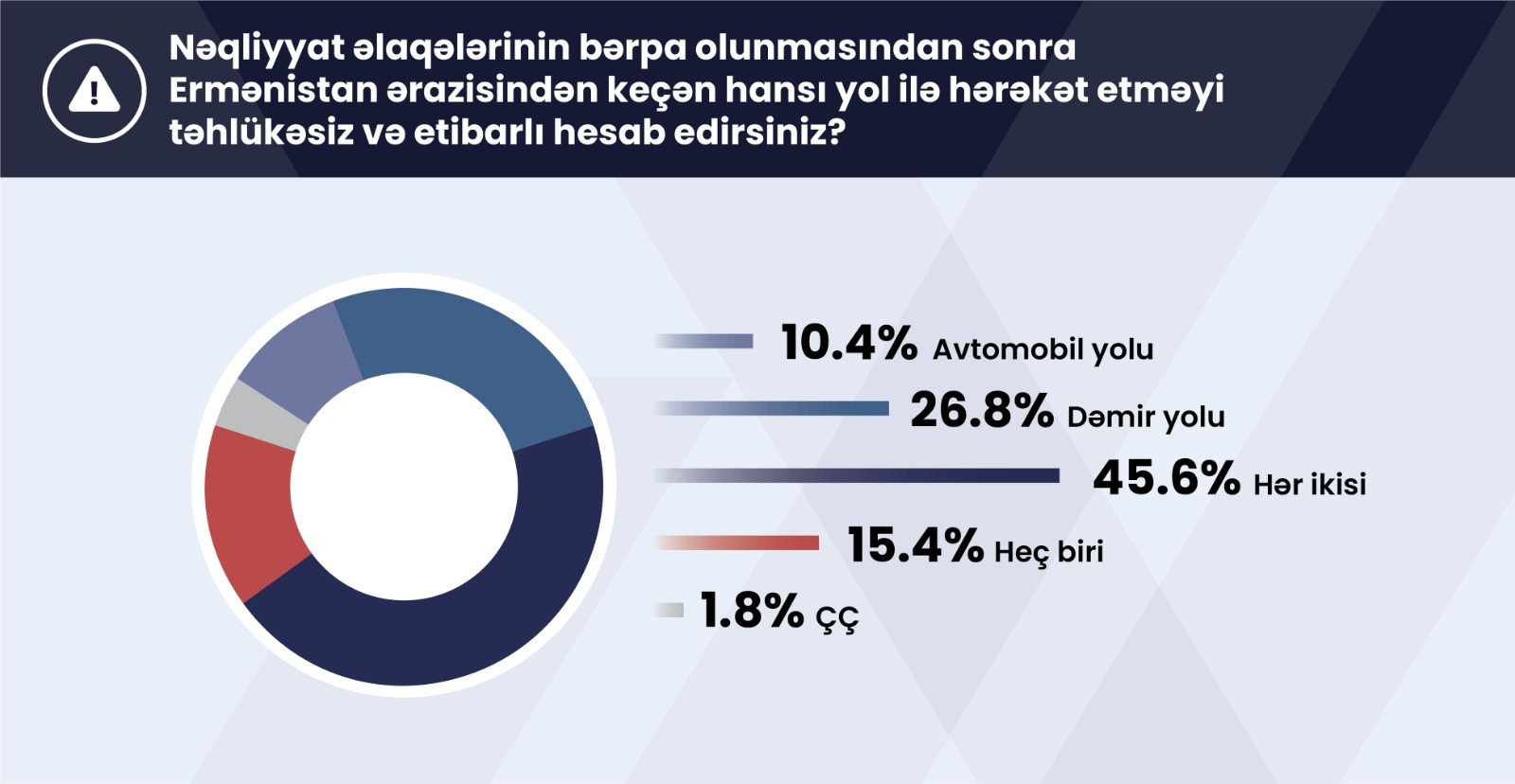 Nəqliyyat əlaqələrinin bərpa olunmasından sonra Ermənistan ərazisindən keçən hansı yol ilə hərəkət etməyi təhlükəsiz və etibarlı hesab edirsiniz?

10.4% Avtomobil yolu
26.8% Dəmir yolu
45.6% Hər ikisi
15.4% Heç biri
1.8% ÇÇ